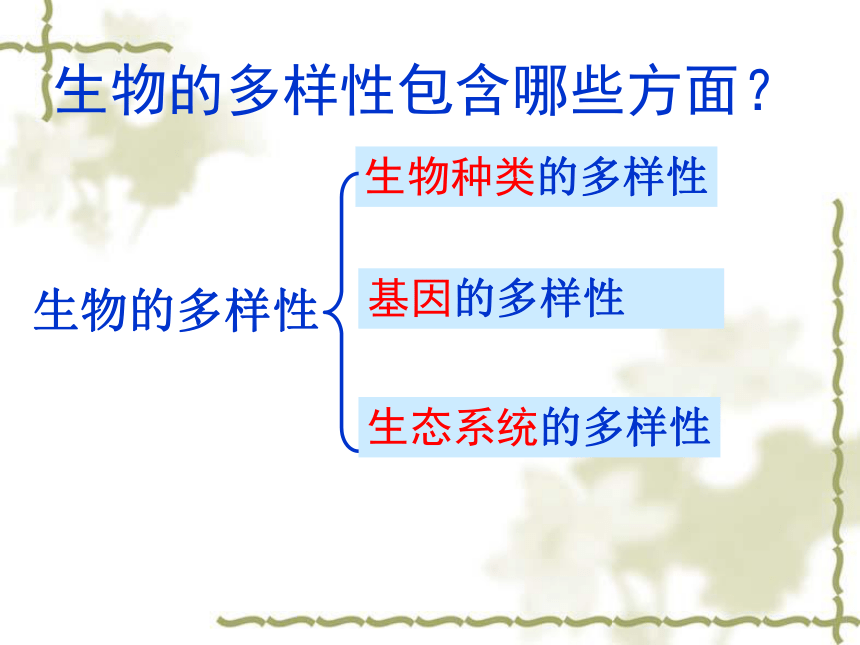 生物的多样性包含哪些方面？

生物的多样性

生物种类的多样性

基因的多样性

生态系统的多样性